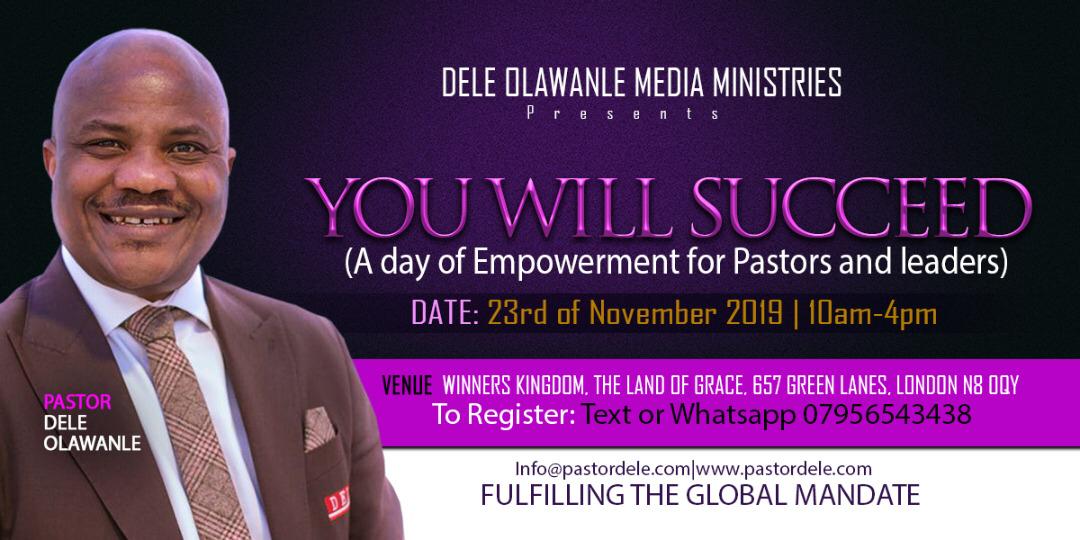 DELE OLAWANLE MEDIA MINISTRIES
Presents

YOU WILL SUCCEED
(A day of Empowerment for Pastors and leaders)

DATE: 23rd of November 2019 | 10am-4pm

VENUE WINNERS KINGDOM, THE LAND OF GRACE, 657 GREEN LANES, LONDON N8 0QY
To Register: Text or Whatsapp 07956543438

PASTOR
DELE
OLAWANLE

Info@pastordele.com|www.pastordele.com
FULFILLING THE GLOBAL MANDATE